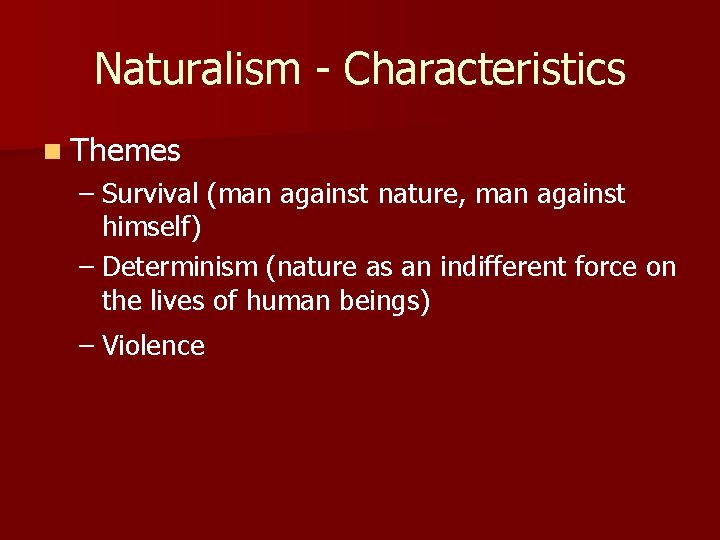 Naturalism - Characteristics

Themes

– Survival (man against nature, man against himself)
– Determinism (nature as an indifferent force on the lives of human beings)
– Violence